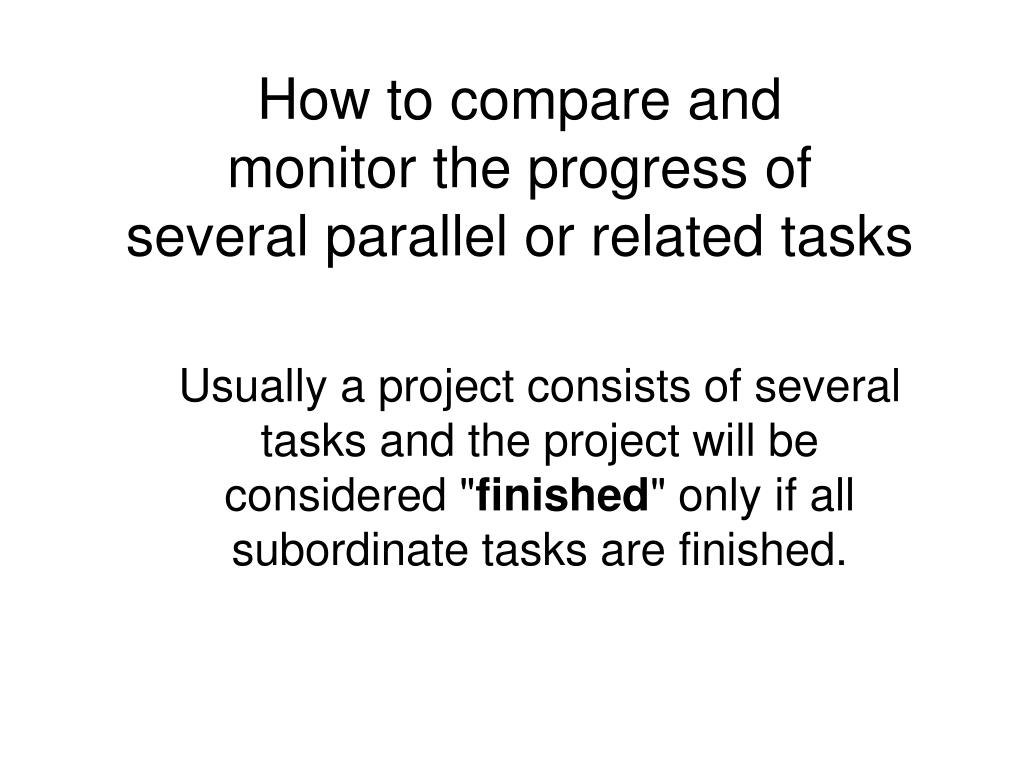 How to compare and monitor the progress of several parallel or related tasks

Usually a project consists of several tasks and the project will be considered "finished" only if all subordinate tasks are finished.